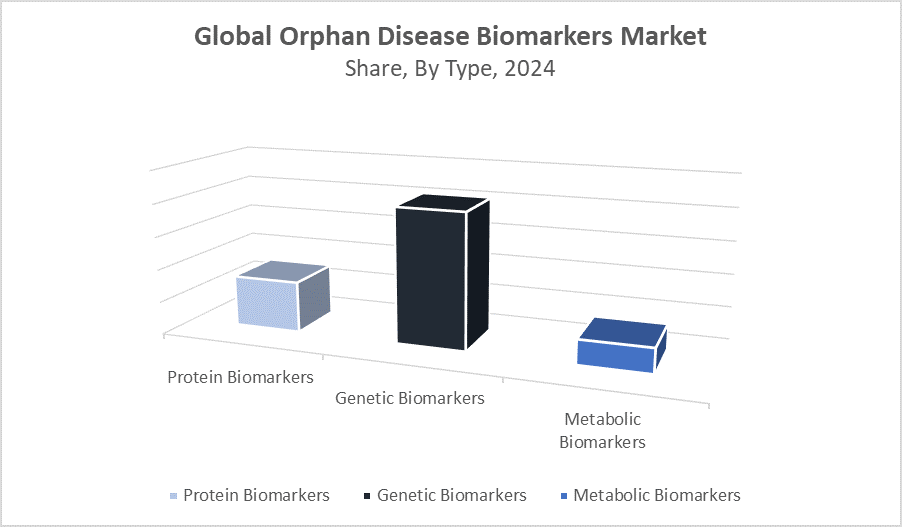 Global Orphan Disease Biomarkers Market
Share, By Type, 2024

Protein Biomarkers
Genetic Biomarkers
Metabolic Biomarkers

Protein Biomarkers
Genetic Biomarkers
Metabolic Biomarkers